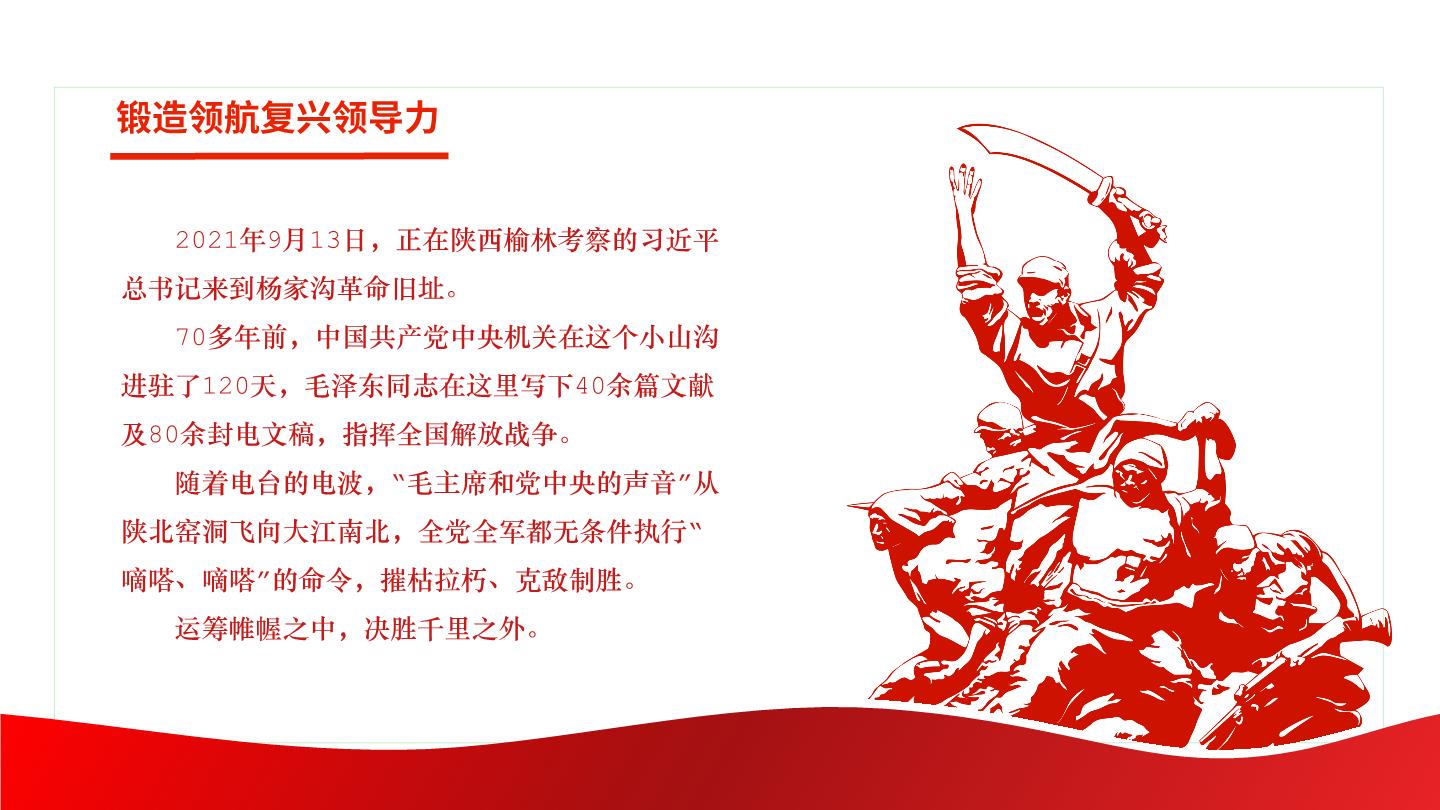 锻造领航复兴领导力

2021年9月13日，正在陕西榆林考察的习近平总书记来到杨家沟革命旧址。

70多年前，中国共产党中央机关在这个小山沟进驻了120天，毛泽东同志在这里写下40余篇文献及80余封电文稿，指挥全国解放战争。

随着电台的电波，"毛主席和党中央的声音"从陕北窑洞飞向大江南北，全党全军都无条件执行"嘀嗒、嘀嗒"的命令，摧枯拉朽、克敌制胜。

运筹帷幄之中，决胜千里之外。